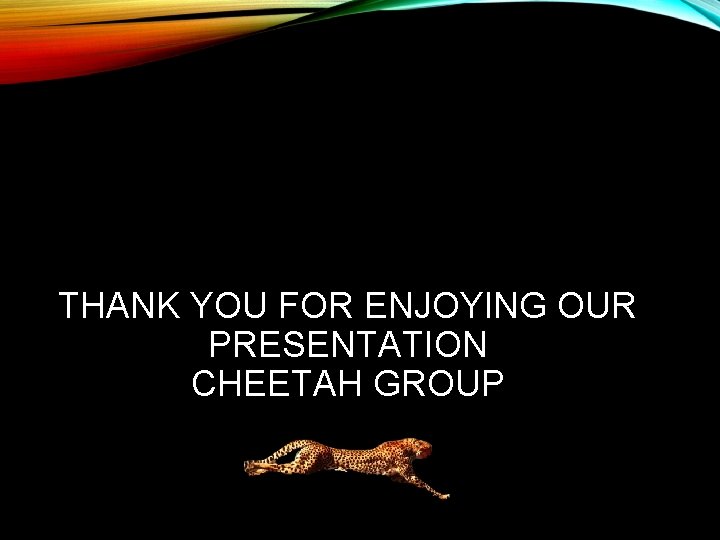 THANK YOU FOR ENJOYING OUR PRESENTATION
CHEETAH GROUP